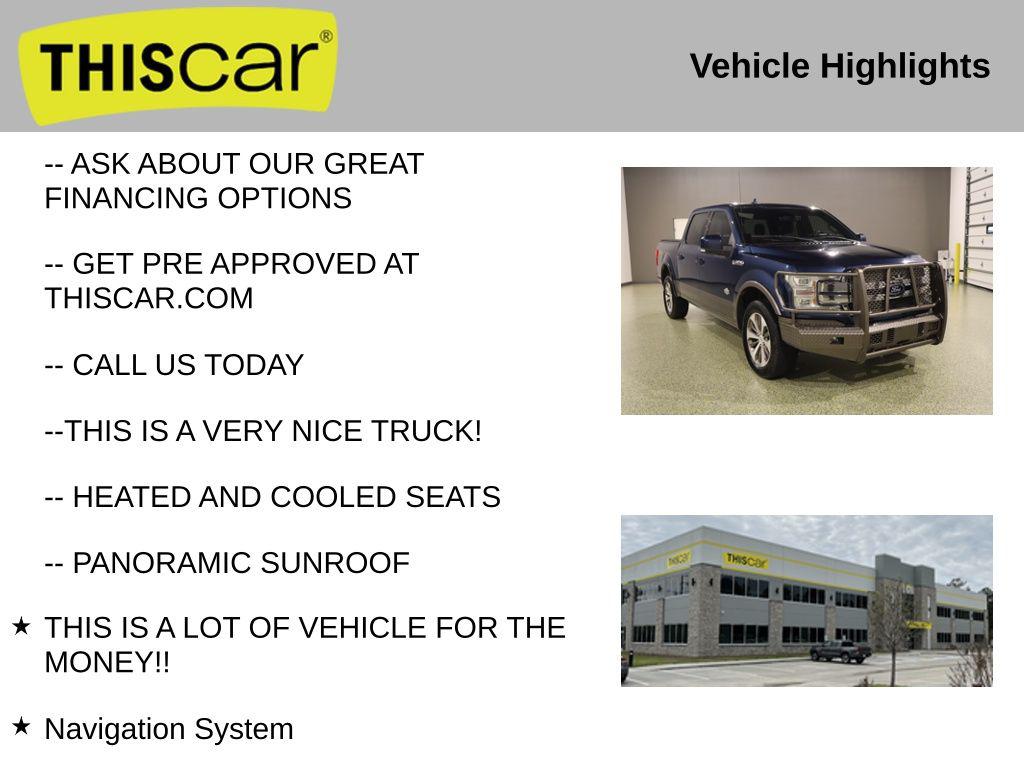 THIScar®

Vehicle Highlights

-- ASK ABOUT OUR GREAT FINANCING OPTIONS

-- GET PRE APPROVED AT THISCAR.COM

-- CALL US TODAY

--THIS IS A VERY NICE TRUCK!

-- HEATED AND COOLED SEATS

-- PANORAMIC SUNROOF

★ THIS IS A LOT OF VEHICLE FOR THE MONEY!!

★ Navigation System

THIScar

THIScar